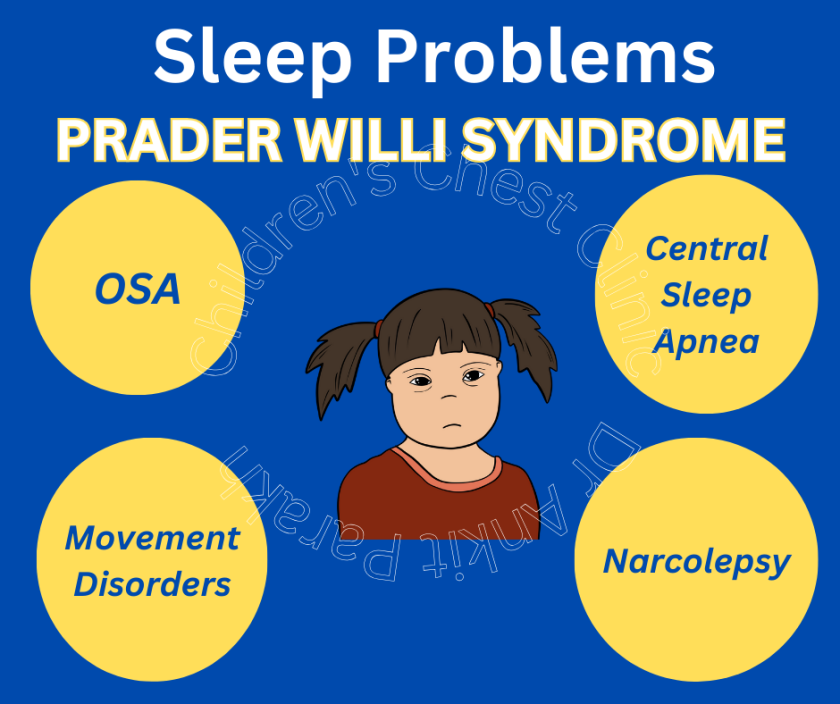 Sleep Problems
PRADER WILLI SYNDROME

OSA

Central Sleep Apnea

Movement Disorders

Narcolepsy

Children's Chest Clinic
Dr Ankit Parakh